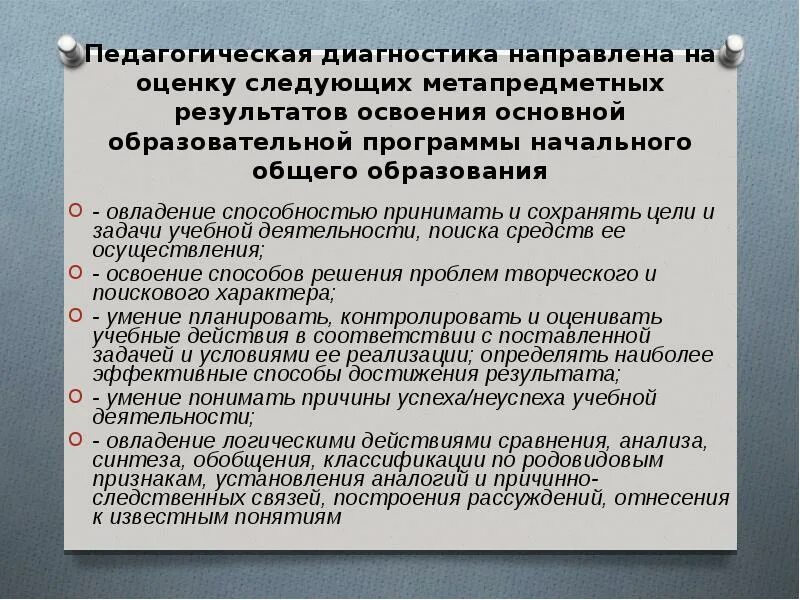 Педагогическая диагностика направлена на оценку следующих метапредметных результатов освоения основной образовательной программы начального общего образования

- овладение способностью принимать и сохранять цели и задачи учебной деятельности, поиска средств ее осуществления;
- освоение способов решения проблем творческого и поискового характера;
- умение планировать, контролировать и оценивать учебные действия в соответствии с поставленной задачей и условиями ее реализации; определять наиболее эффективные способы достижения результата;
- умение понимать причины успеха/неуспеха учебной деятельности;
- овладение логическими действиями сравнения, анализа, синтеза, обобщения, классификации по родовидовым признакам, установления аналогий и причинно-следственных связей, построения рассуждений, отнесения к известным понятиям